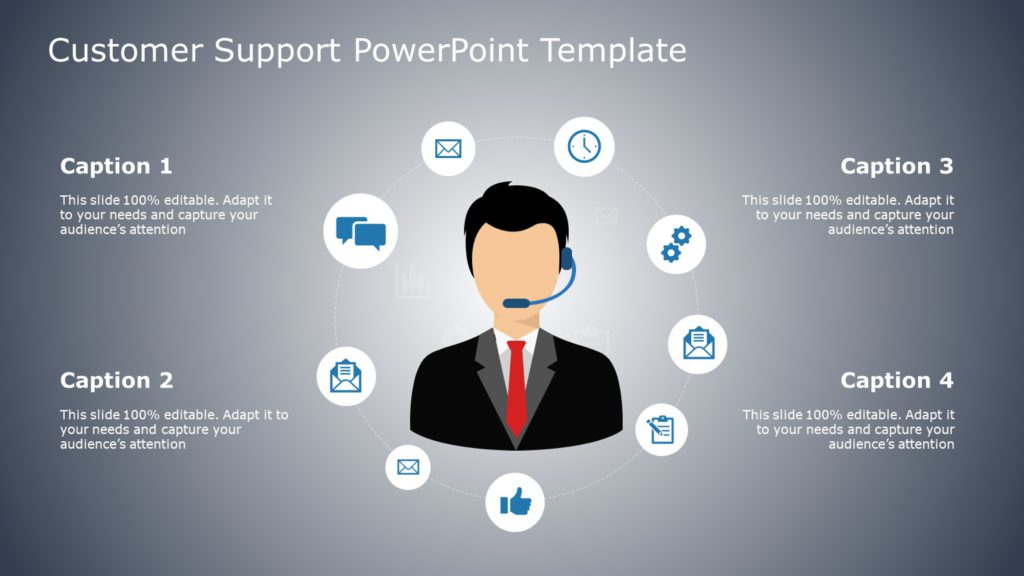 Customer Support PowerPoint Template

Caption 1

This slide 100% editable. Adapt it to your needs and capture your audience's attention

Caption 2

This slide 100% editable. Adapt it to your needs and capture your audience's attention

Caption 3

This slide 100% editable. Adapt it to your needs and capture your audience's attention

Caption 4

This slide 100% editable. Adapt it to your needs and capture your audience's attention